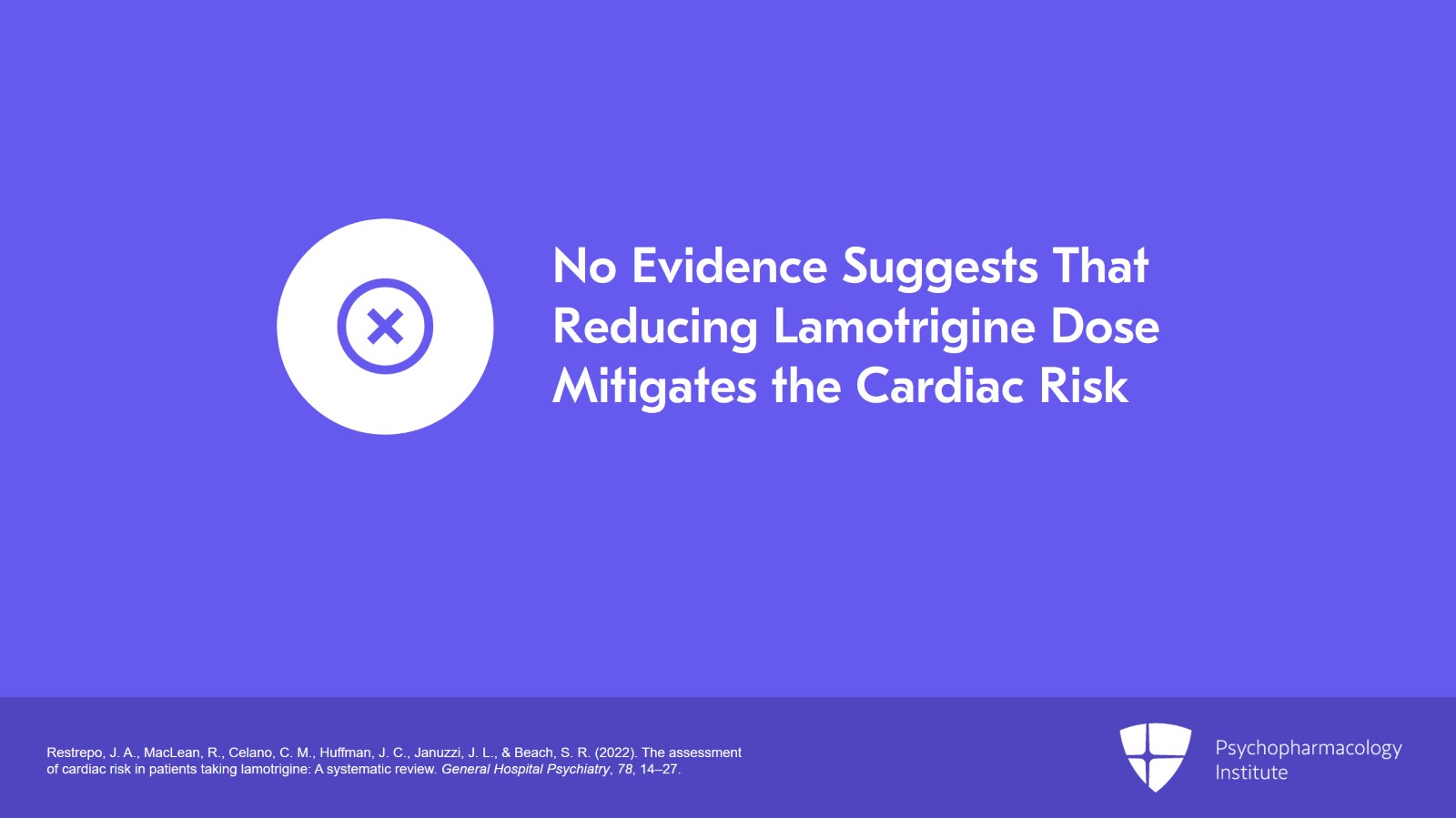 No Evidence Suggests That Reducing Lamotrigine Dose Mitigates the Cardiac Risk

Restrepo, J. A., MacLean, R., Celano, C. M., Huffman, J. C., Januzzi, J. L., & Beach, S. R. (2022). The assessment of cardiac risk in patients taking lamotrigine: A systematic review. General Hospital Psychiatry, 78, 14–27.

Psychopharmacology Institute